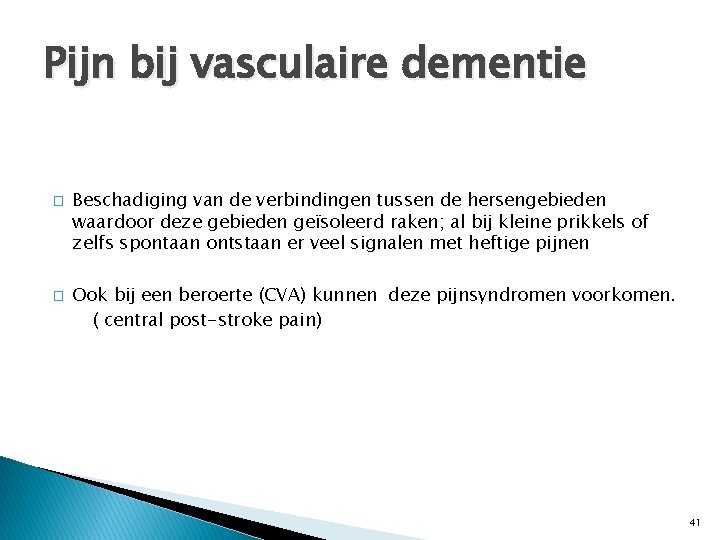 Pijn bij vasculaire dementie

□ Beschadiging van de verbindingen tussen de hersengebieden waardoor deze gebieden geïsoleerd raken; al bij kleine prikkels of zelfs spontaan ontstaan er veel signalen met heftige pijnen

□ Ook bij een beroerte (CVA) kunnen deze pijnsyndromen voorkomen. ( central post-stroke pain)

41